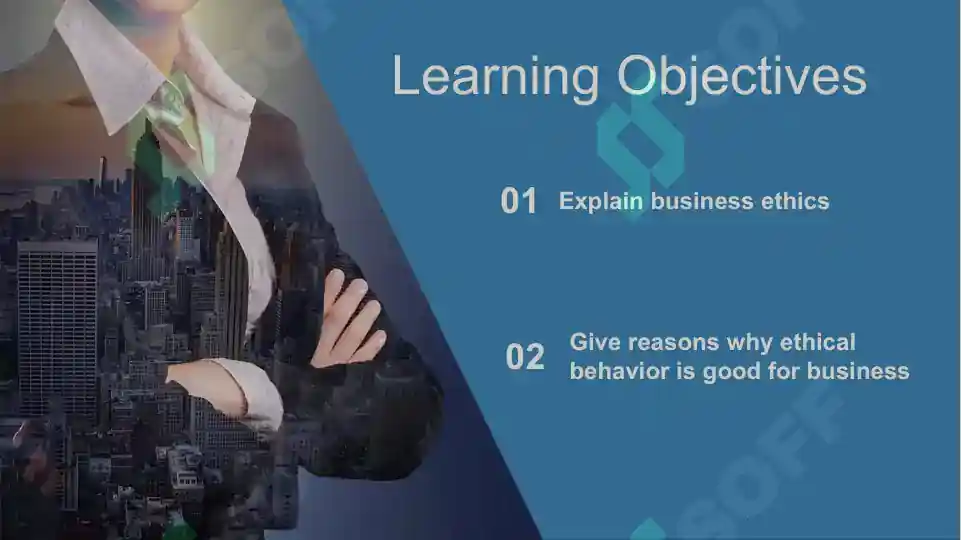 Learning Objectives

01 Explain business ethics

02 Give reasons why ethical behavior is good for business

SOFF